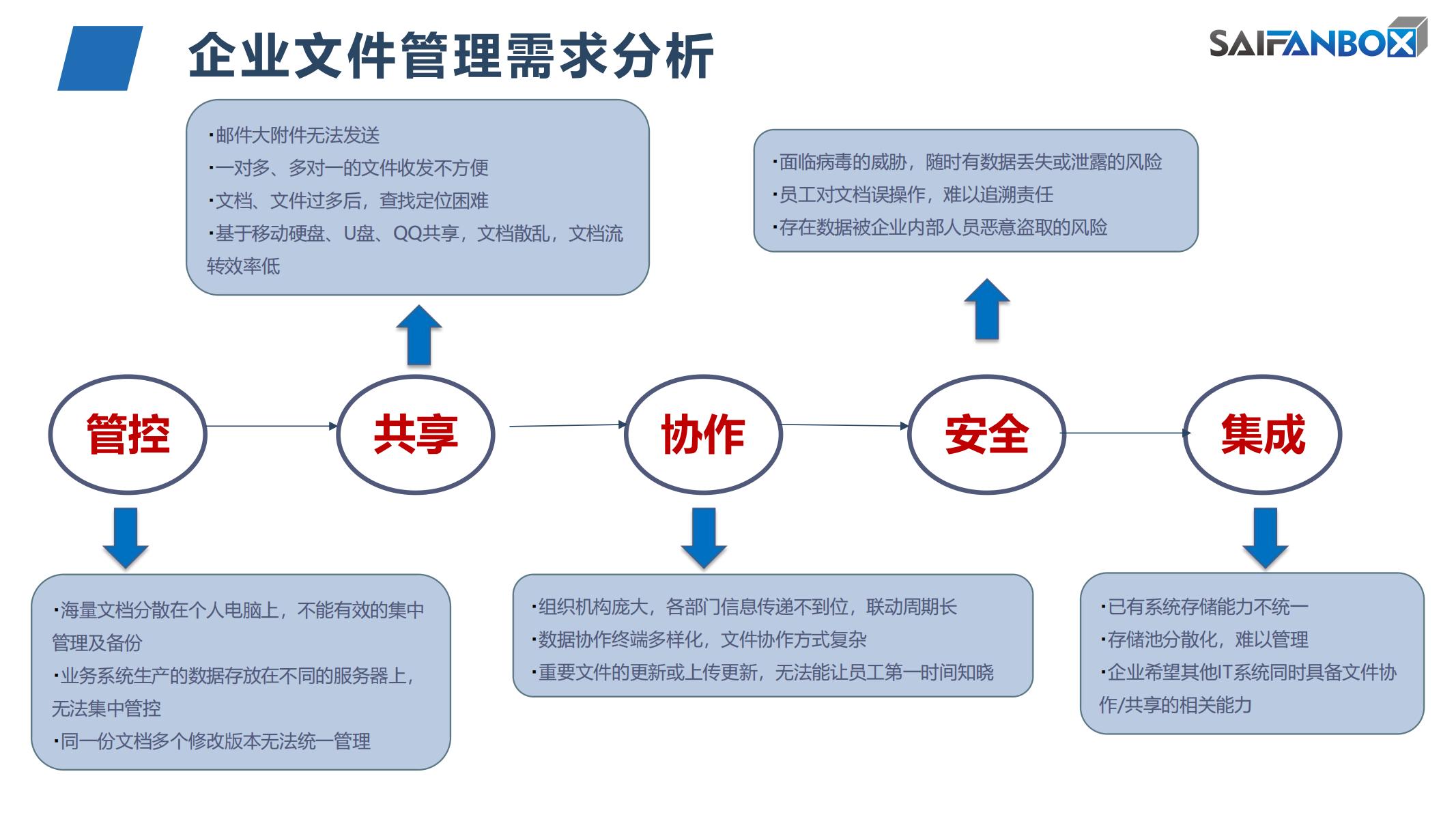 企业文件管理需求分析

SAIFANBOX

·邮件大附件无法发送
·一对多、多对一的文件收发不方便
·文档、文件过多后，查找定位困难
·基于移动硬盘、U盘、QQ共享，文档散乱，文档流转效率低

·面临病毒的威胁，随时有数据丢失或泄露的风险
·员工对文档误操作，难以追溯责任
·存在数据被企业内部人员恶意盗取的风险

管控

共享

协作

安全

集成

·海量文档分散在个人电脑上，不能有效的集中管理及备份
·业务系统生产的数据存放在不同的服务器上，无法集中管控
·同一份文档多个修改版本无法统一管理

·组织机构庞大，各部门信息传递不到位，联动周期长
·数据协作终端多样化，文件协作方式复杂
·重要文件的更新或上传更新，无法能让员工第一时间知晓

·已有系统存储能力不统一
·存储池分散化，难以管理
·企业希望其他IT系统同时具备文件协作/共享的相关能力